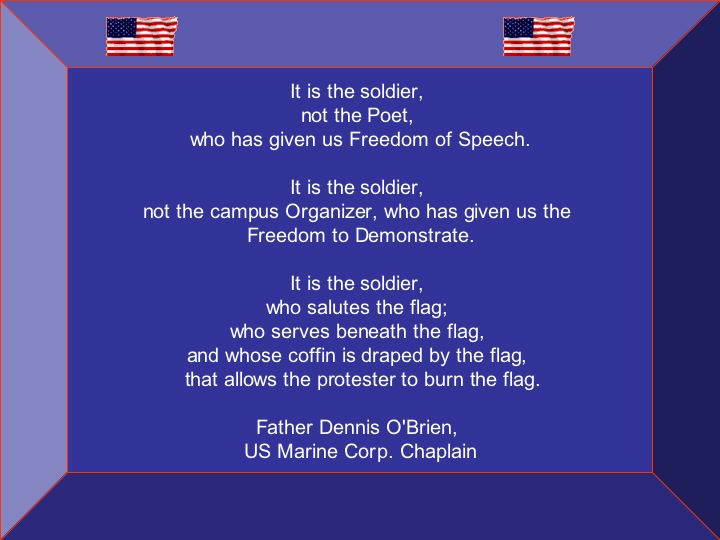 It is the soldier,
not the Poet,
who has given us Freedom of Speech.

It is the soldier,
not the campus Organizer, who has given us the Freedom to Demonstrate.

It is the soldier,
who salutes the flag;
who serves beneath the flag,
and whose coffin is draped by the flag,
that allows the protester to burn the flag.

Father Dennis O'Brien,
US Marine Corp. Chaplain